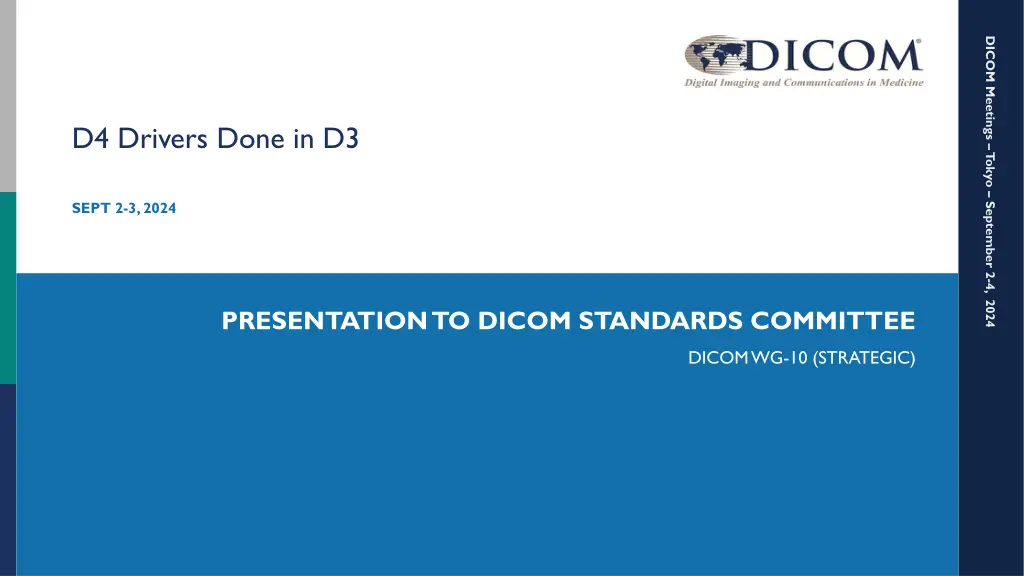 DICOM®
Digital Imaging and Communications in Medicine

D4 Drivers Done in D3

SEPT 2-3, 2024

PRESENTATION TO DICOM STANDARDS COMMITTEE

DICOM WG-10 (STRATEGIC)

DICOM Meetings – Tokyo – September 2-4, 2024